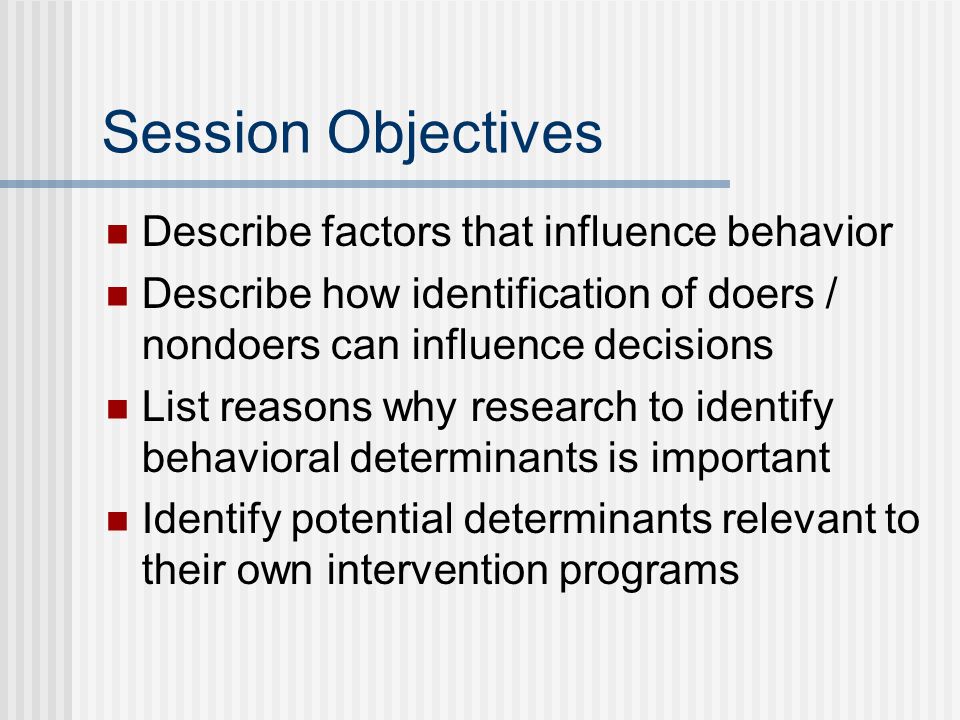 Session Objectives

- Describe factors that influence behavior
- Describe how identification of doers / nondoers can influence decisions
- List reasons why research to identify behavioral determinants is important
- Identify potential determinants relevant to their own intervention programs